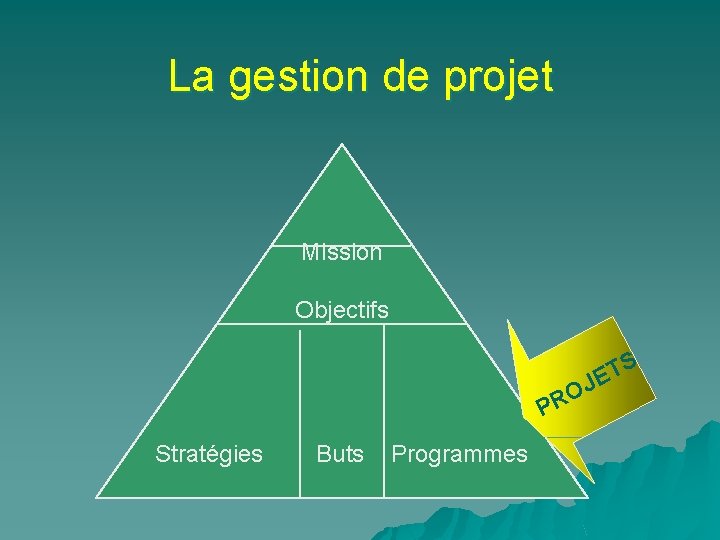 La gestion de projet

Mission

Objectifs

Stratégies

Buts

Programmes

PROJETS